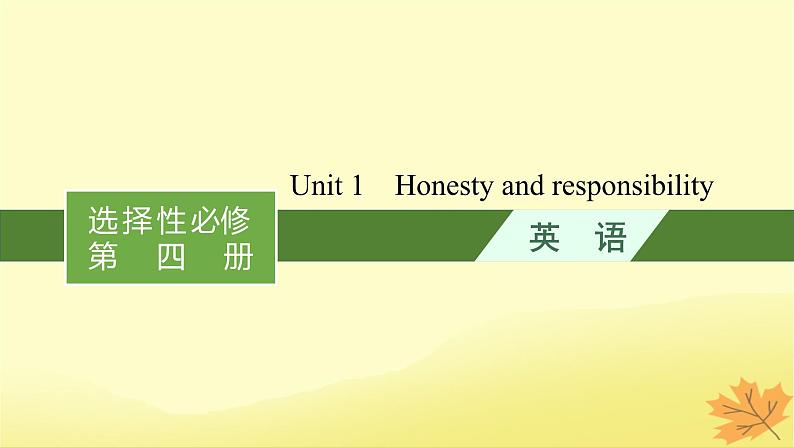 Unit 1 Honesty and responsibility

选择性必修
第 四 册

英 语